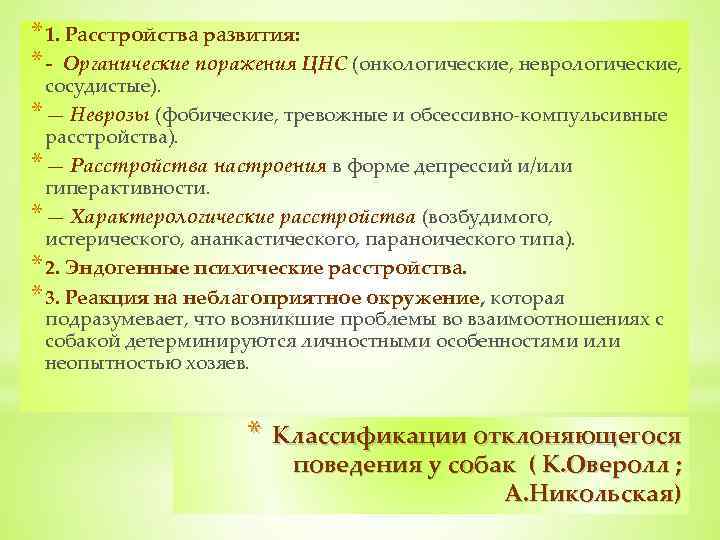 * 1. Расстройства развития:

* - Органические поражения ЦНС (онкологические, неврологические, сосудистые).

* — Неврозы (фобические, тревожные и обсессивно-компульсивные расстройства).

* — Расстройства настроения в форме депрессий и/или гиперактивности.

* — Характерологические расстройства (возбудимого, истерического, ананкастического, параноического типа).

* 2. Эндогенные психические расстройства.

* 3. Реакция на неблагоприятное окружение, которая подразумевает, что возникшие проблемы во взаимоотношениях с собакой детерминируются личностными особенностями или неопытностью хозяев.

* Классификации отклоняющегося поведения у собак ( К.Оверолл ; А.Никольская)